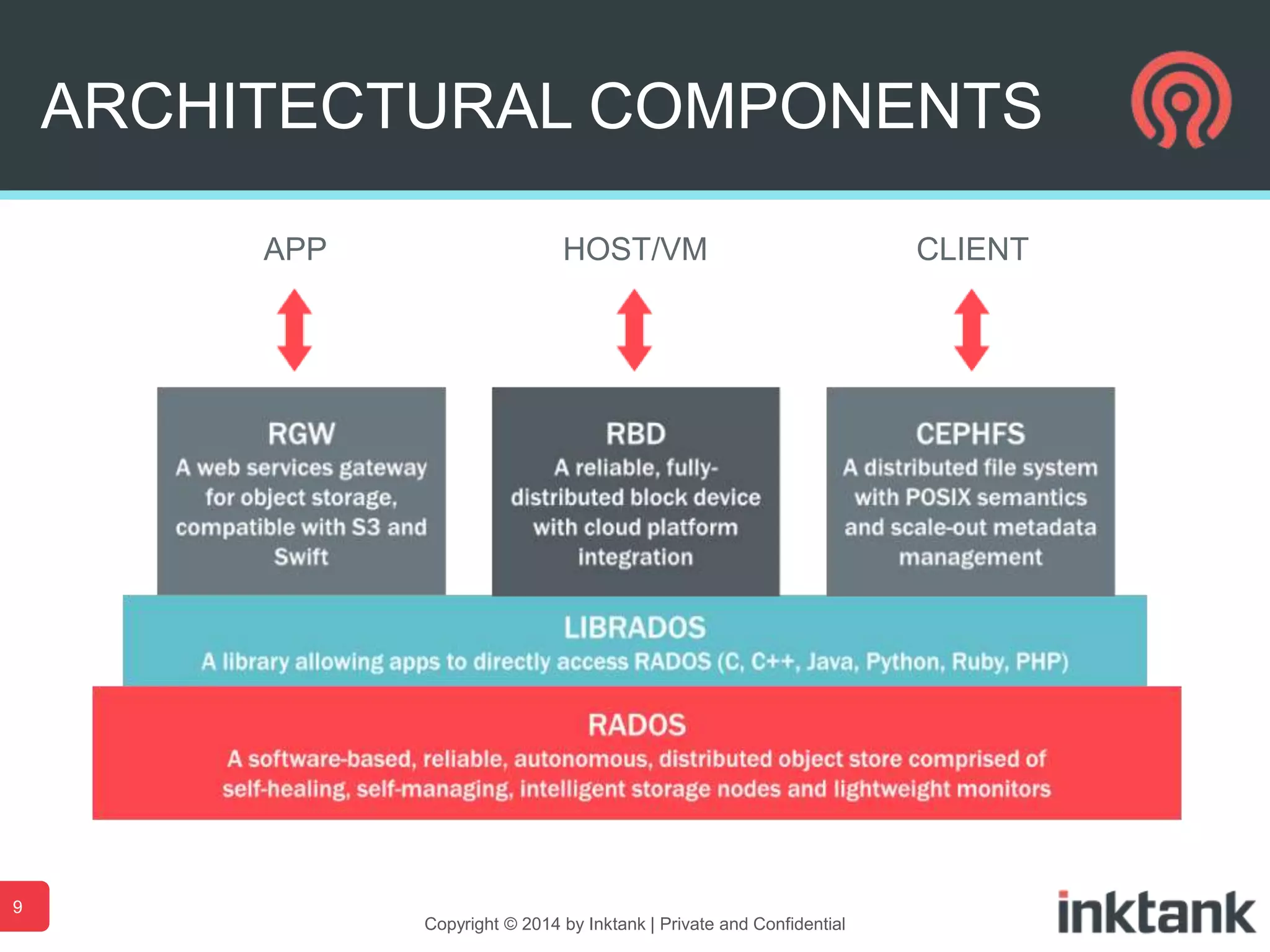 ARCHITECTURAL COMPONENTS

APP

HOST/VM

CLIENT

RGW
A web services gateway for object storage, compatible with S3 and Swift

RBD
A reliable, fully-distributed block device with cloud platform integration

CEPHFS
A distributed file system with POSIX semantics and scale-out metadata management

LIBRADOS
A library allowing apps to directly access RADOS (C, C++, Java, Python, Ruby, PHP)

RADOS
A software-based, reliable, autonomous, distributed object store comprised of self-healing, self-managing, intelligent storage nodes and lightweight monitors

9

Copyright © 2014 by Inktank | Private and Confidential

inktank